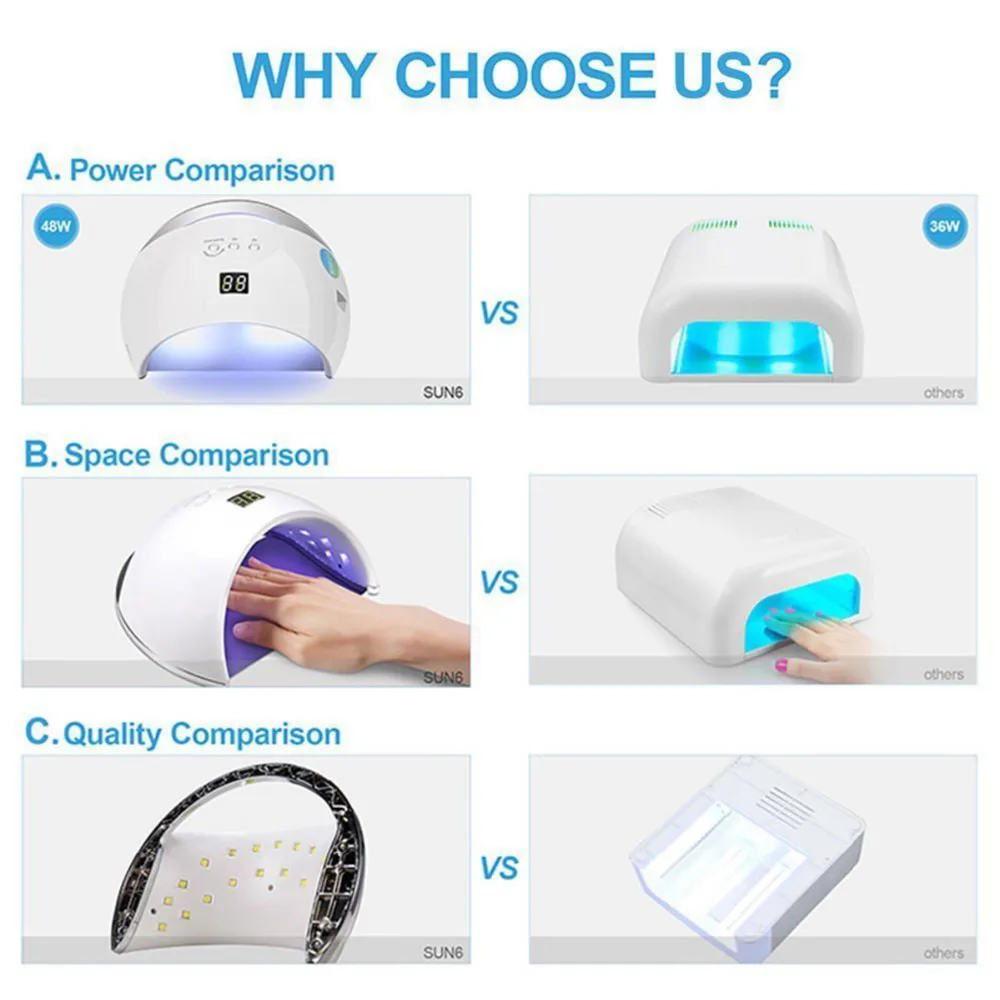 WHY CHOOSE US?

A. Power Comparison

48W

88

SUN6

VS

36W

others

B. Space Comparison

SUN6

VS

others

C. Quality Comparison

SUN6

VS

others